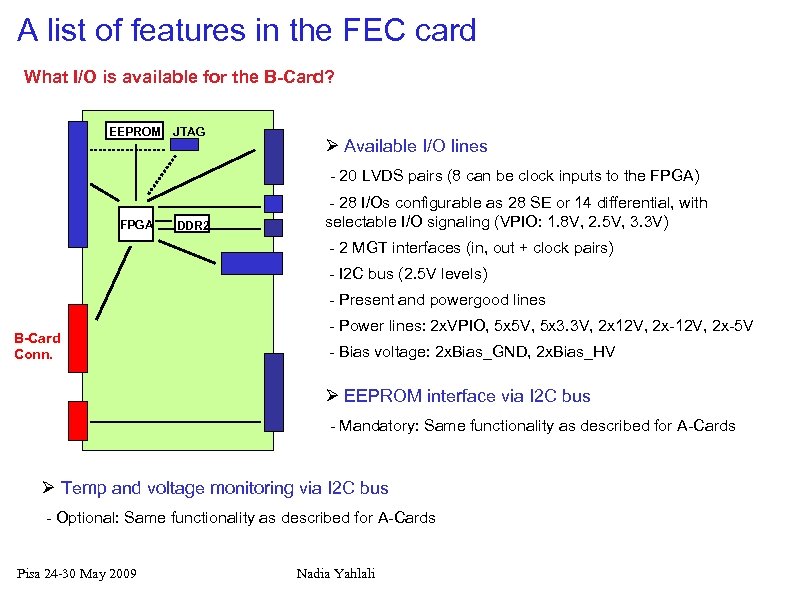 A list of features in the FEC card

What I/O is available for the B-Card?

EEPROM JTAG

FPGA DDR2

B-Card Conn.

➢ Available I/O lines

- 20 LVDS pairs (8 can be clock inputs to the FPGA)

- 28 I/Os configurable as 28 SE or 14 differential, with selectable I/O signaling (VPIO: 1.8V, 2.5V, 3.3V)

- 2 MGT interfaces (in, out + clock pairs)

- I2C bus (2.5V levels)

- Present and powergood lines

- Power lines: 2xVPIO, 5x5V, 5x3.3V, 2x12V, 2x-12V, 2x-5V

- Bias voltage: 2xBias_GND, 2xBias_HV

➢ EEPROM interface via I2C bus

- Mandatory: Same functionality as described for A-Cards

➢ Temp and voltage monitoring via I2C bus

- Optional: Same functionality as described for A-Cards

Pisa 24-30 May 2009

Nadia Yahlali